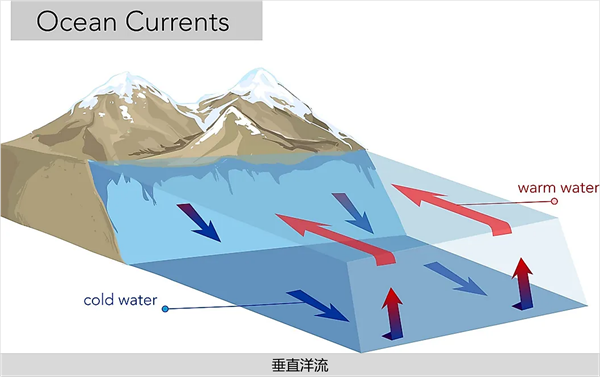 Ocean Currents

warm water

cold water

垂直洋流